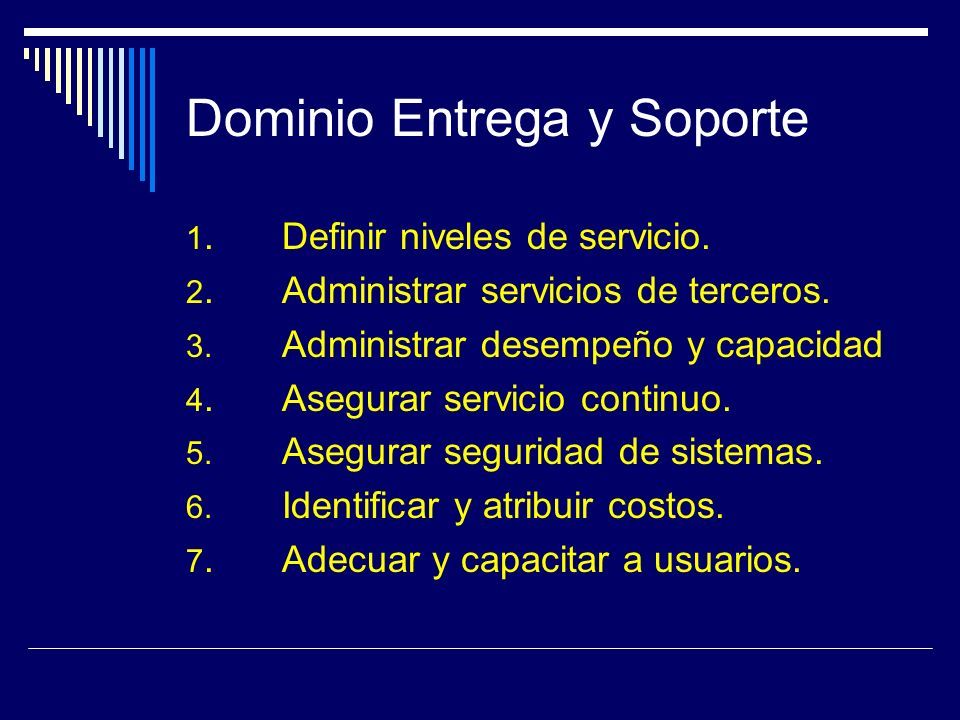 Dominio Entrega y Soporte

1. Definir niveles de servicio.
2. Administrar servicios de terceros.
3. Administrar desempeño y capacidad
4. Asegurar servicio continuo.
5. Asegurar seguridad de sistemas.
6. Identificar y atribuir costos.
7. Adecuar y capacitar a usuarios.